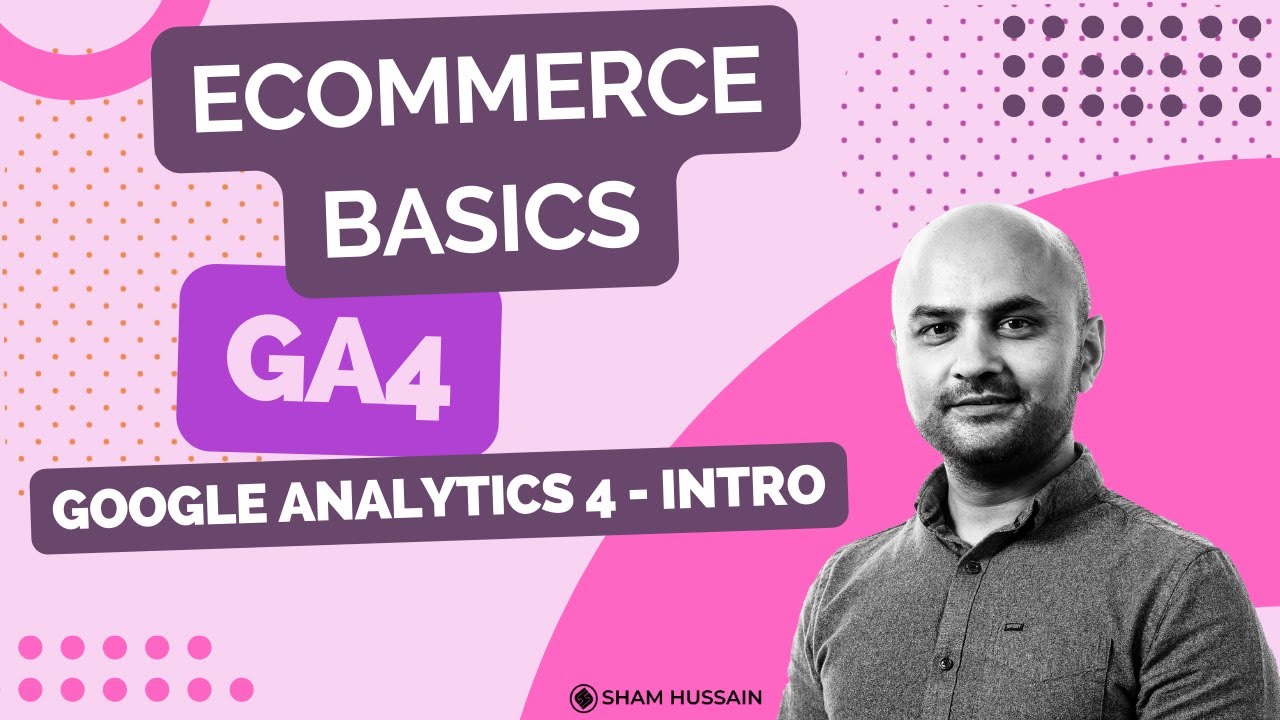 ECOMMERCE BASICS

GA4

GOOGLE ANALYTICS 4 - INTRO

SHAM HUSSAIN